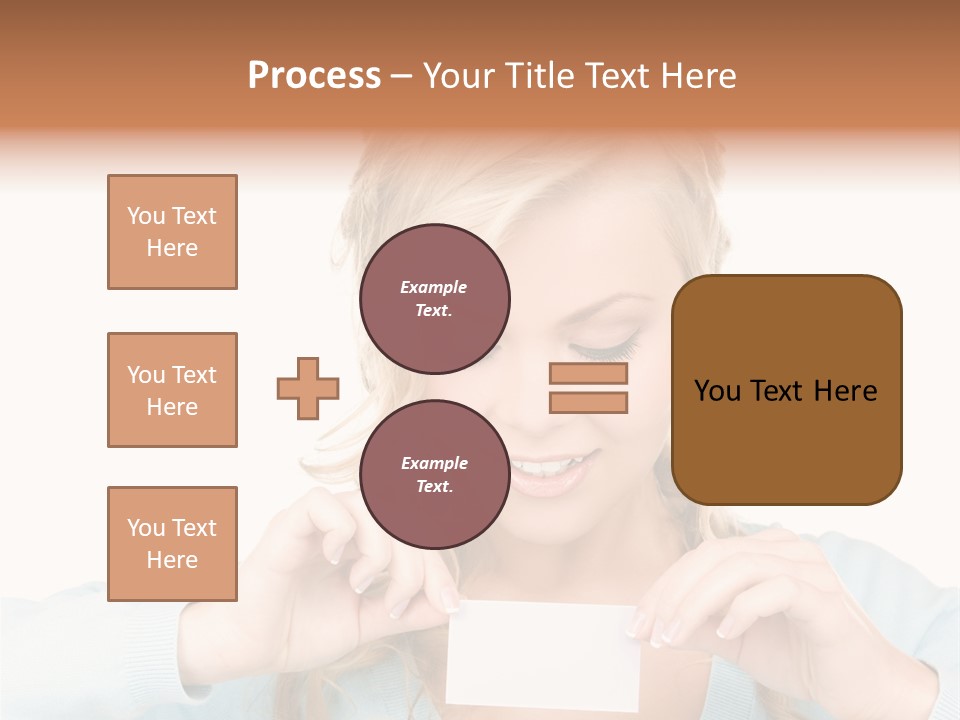 Process – Your Title Text Here

You Text Here

You Text Here

You Text Here

Example Text.

Example Text.

You Text Here